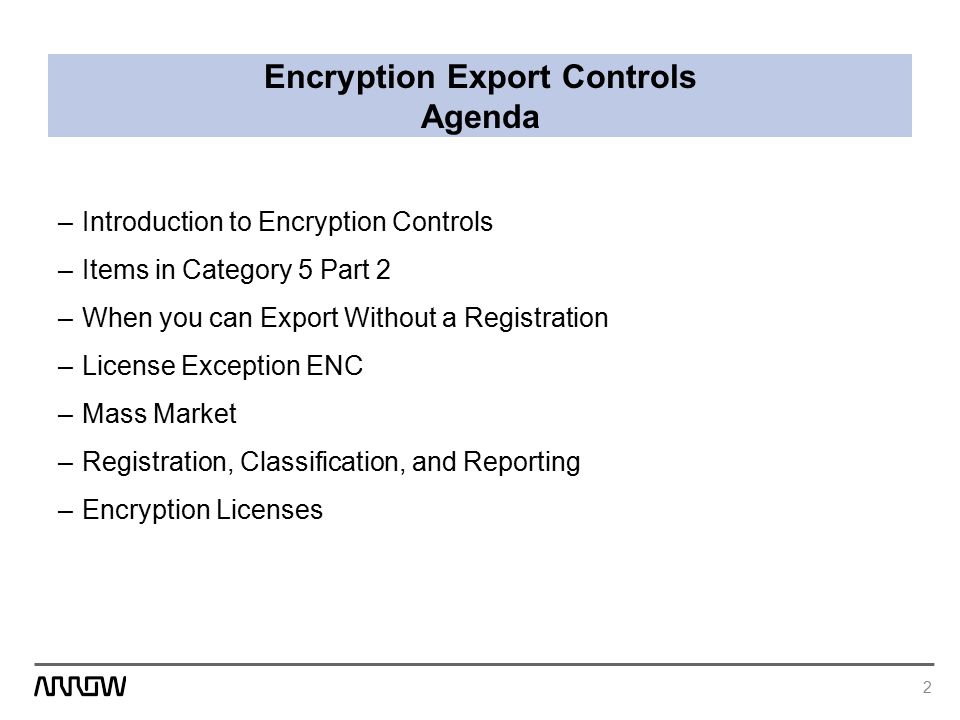 Encryption Export Controls
Agenda

– Introduction to Encryption Controls
– Items in Category 5 Part 2
– When you can Export Without a Registration
– License Exception ENC
– Mass Market
– Registration, Classification, and Reporting
– Encryption Licenses

ARROW

2